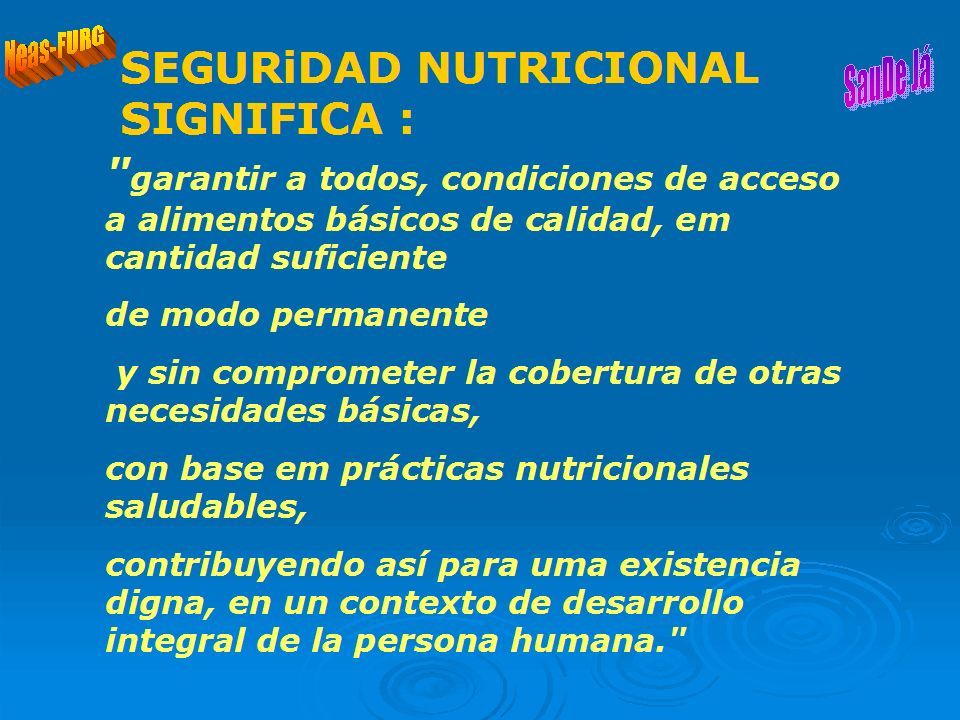 Neas-FURG

SEGURiDAD NUTRICIONAL SIGNIFICA :

SauDe Já

"garantir a todos, condiciones de acceso a alimentos básicos de calidad, em cantidad suficiente

de modo permanente

y sin comprometer la cobertura de otras necesidades básicas,

con base em prácticas nutricionales saludables,

contribuyendo así para uma existencia digna, en un contexto de desarrollo integral de la persona humana."